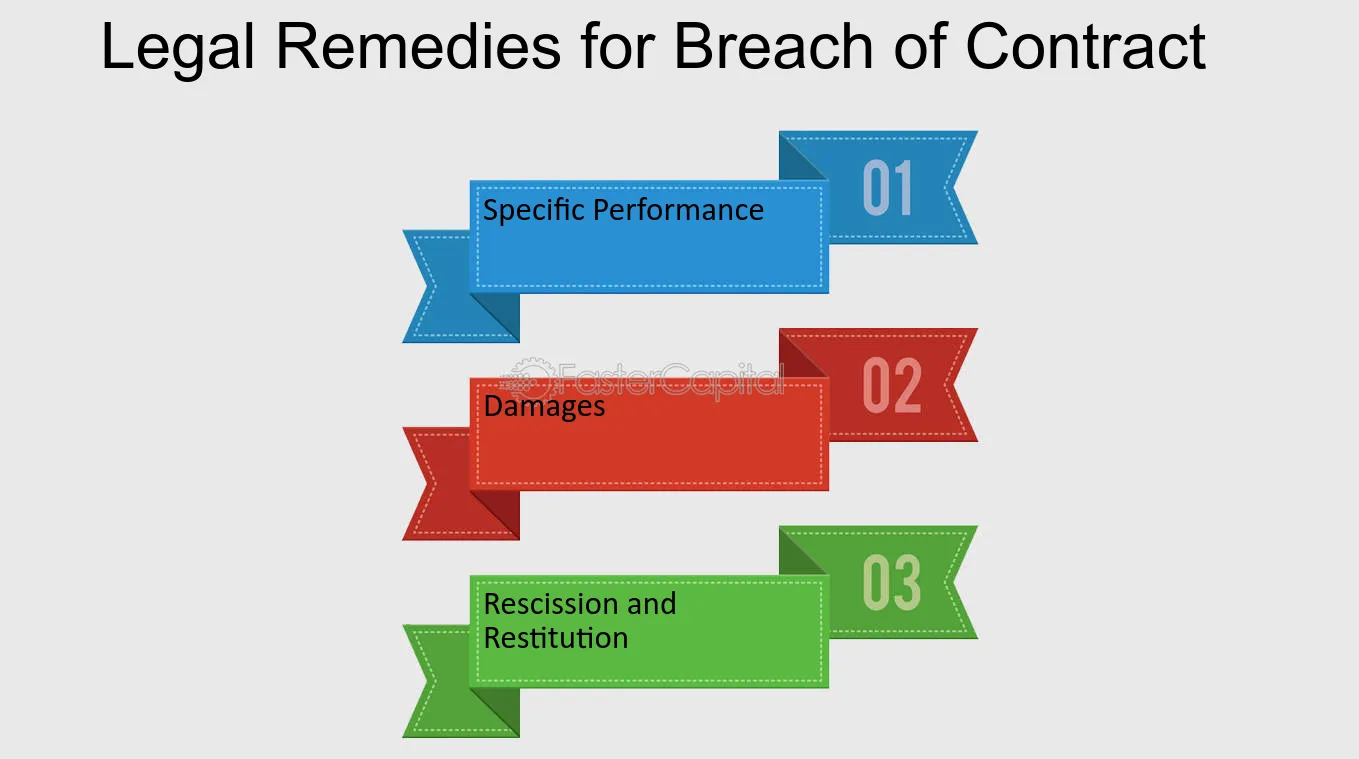 Legal Remedies for Breach of Contract

01
Specific Performance

FasterCapital

02
Damages

03
Rescission and Restitution